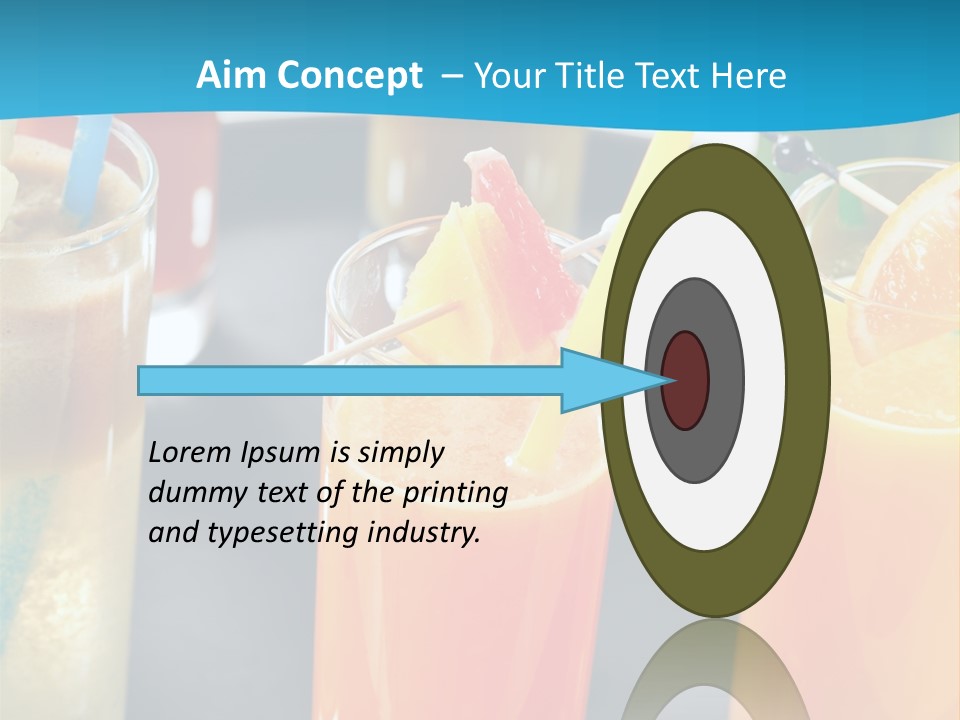 Aim Concept – Your Title Text Here

Lorem Ipsum is simply dummy text of the printing and typesetting industry.